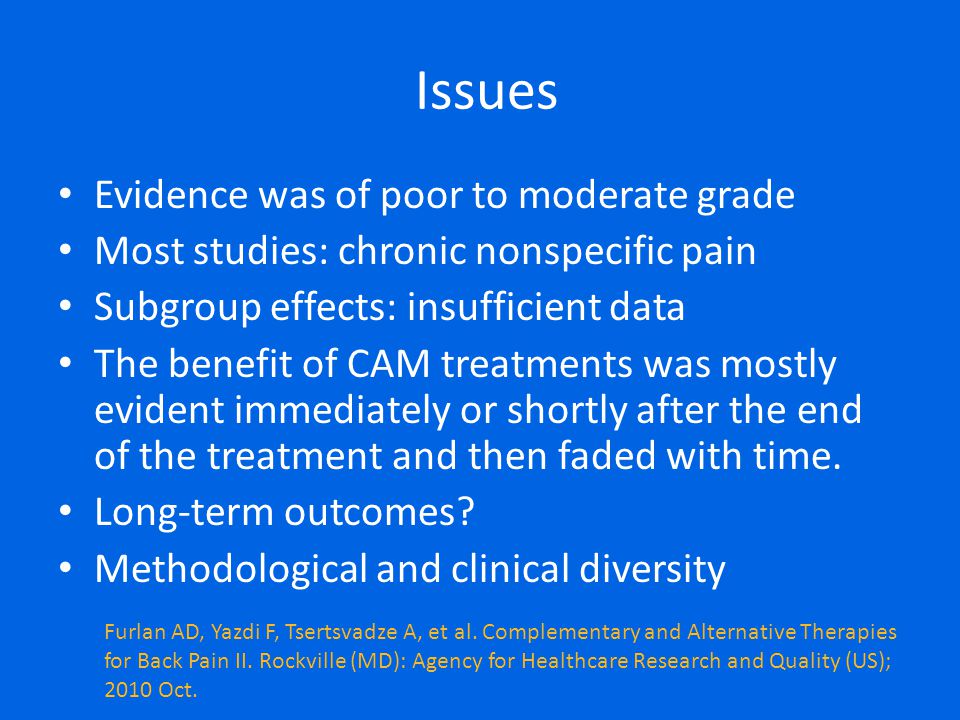 Issues

• Evidence was of poor to moderate grade
• Most studies: chronic nonspecific pain
• Subgroup effects: insufficient data
• The benefit of CAM treatments was mostly evident immediately or shortly after the end of the treatment and then faded with time.
• Long-term outcomes?
• Methodological and clinical diversity

Furlan AD, Yazdi F, Tsertsvadze A, et al. Complementary and Alternative Therapies for Back Pain II. Rockville (MD): Agency for Healthcare Research and Quality (US); 2010 Oct.